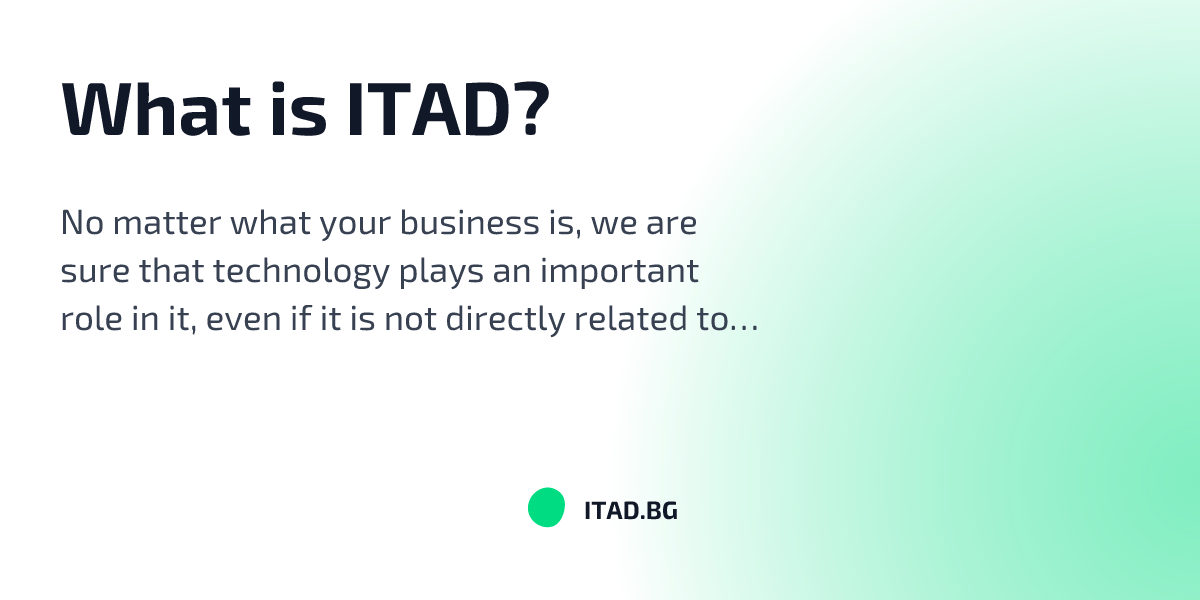 What is ITAD?

No matter what your business is, we are sure that technology plays an important role in it, even if it is not directly related to…

ITAD.BG